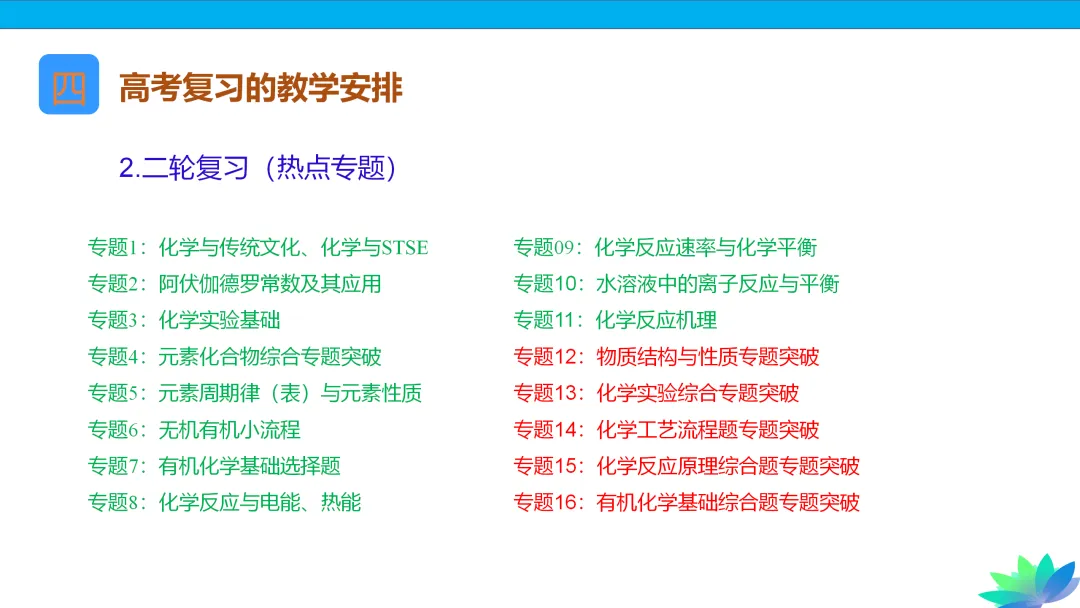 四 高考复习的教学安排

2.二轮复习（热点专题）

专题1：化学与传统文化、化学与STSE
专题2：阿伏伽德罗常数及其应用
专题3：化学实验基础
专题4：元素化合物综合专题突破
专题5：元素周期律（表）与元素性质
专题6：无机有机小流程
专题7：有机化学基础选择题
专题8：化学反应与电能、热能

专题09：化学反应速率与化学平衡
专题10：水溶液中的离子反应与平衡
专题11：化学反应机理
专题12：物质结构与性质专题突破
专题13：化学实验综合专题突破
专题14：化学工艺流程题专题突破
专题15：化学反应原理综合题专题突破
专题16：有机化学基础综合题专题突破